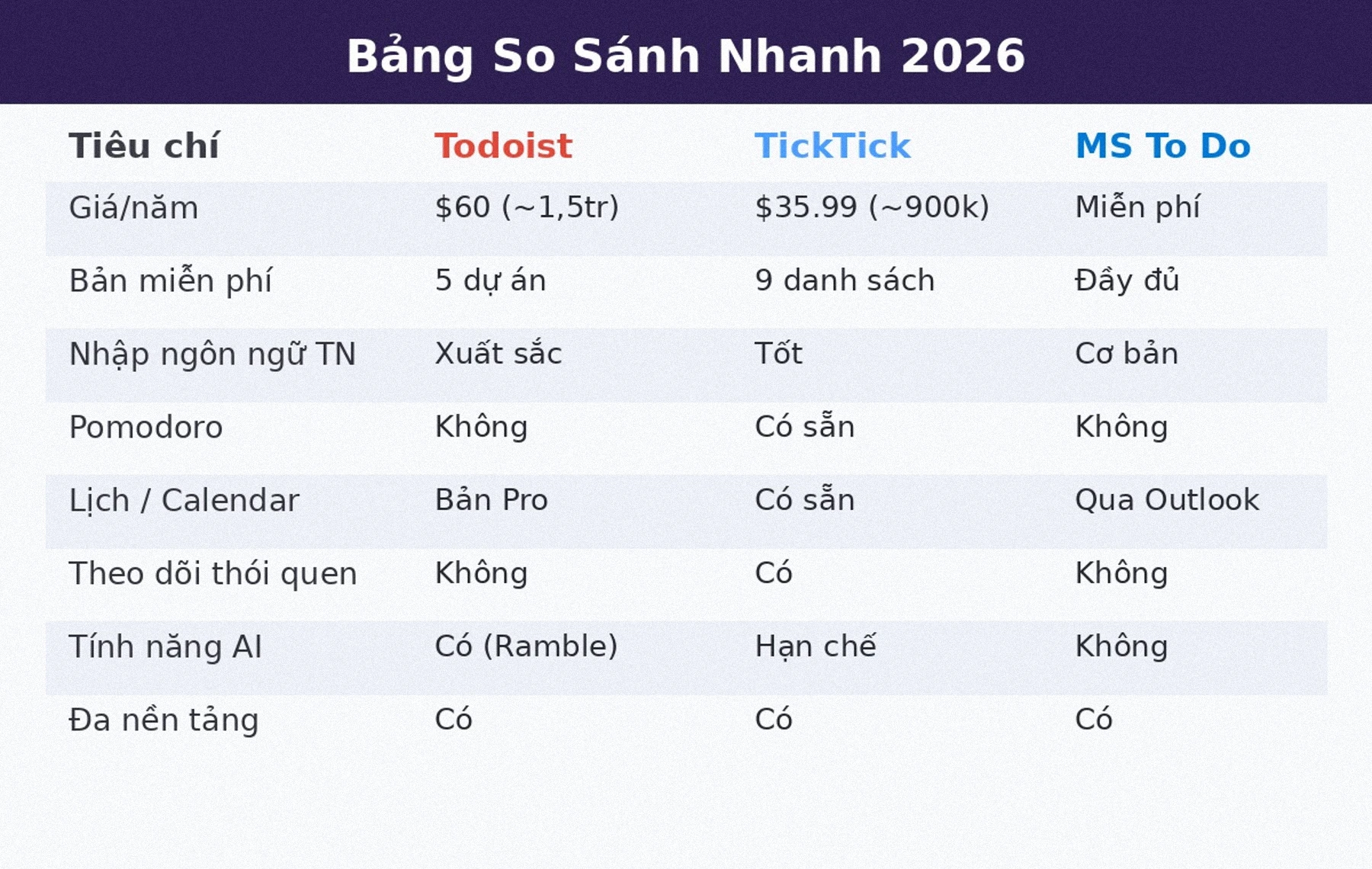 Bảng So Sánh Nhanh 2026

| Tiêu chí | Todoist | TickTick | MS To Do |
|---|---|---|---|
| Giá/năm | \$60 (~1,5tr) | \$35.99 (~900k) | Miễn phí |
| Bản miễn phí | 5 dự án | 9 danh sách | Đầy đủ |
| Nhập ngôn ngữ TN | Xuất sắc | Tốt | Cơ bản |
| Pomodoro | Không | Có sẵn | Không |
| Lịch / Calendar | Bản Pro | Có sẵn | Qua Outlook |
| Theo dõi thói quen | Không | Có | Không |
| Tính năng AI | Có (Ramble) | Hạn chế | Không |
| Đa nền tảng | Có | Có | Có |